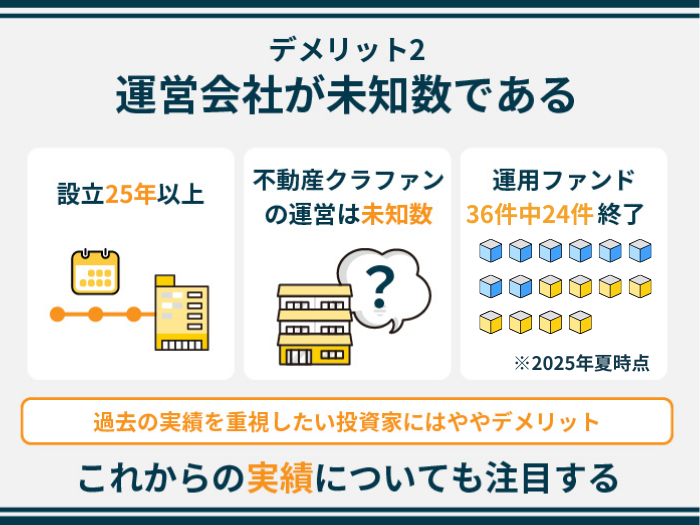 デメリット2
運営会社が未知数である

設立25年以上

不動産クラファンの運営は未知数

?

運用ファンド
36件中24件 終了

※2025年夏時点

過去の実績を重視したい投資家にはややデメリット

これからの実績についても注目する